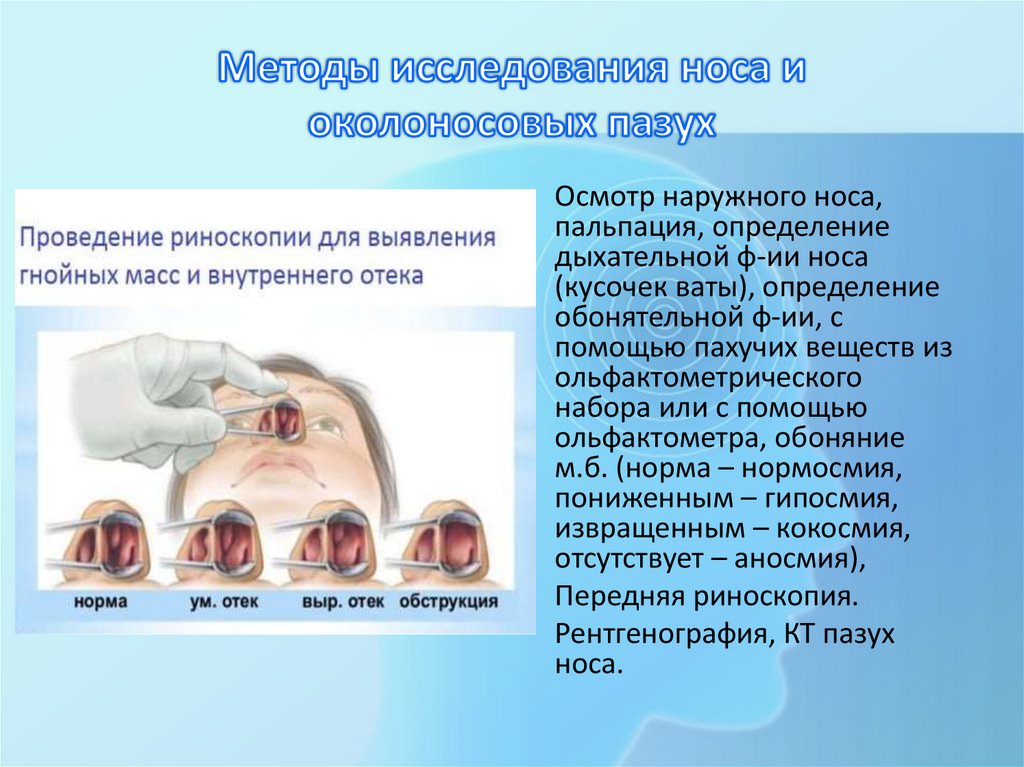 Методы исследования носа и околоносовых пазух

Проведение риноскопии для выявления гнойных масс и внутреннего отека

норма

ум. отек

выр. отек

обструкция

Осмотр наружного носа, пальпация, определение дыхательной ф-ии носа (кусочек ваты), определение обонятельной ф-ии, с помощью пахучих веществ из ольфактометрического набора или с помощью ольфактометра, обоняние м.б. (норма – нормосмия, пониженным – гипосмия, извращенным – кокосмия, отсутствует – аносмия),

Передняя риноскопия.

Рентгенография, КТ пазух носа.